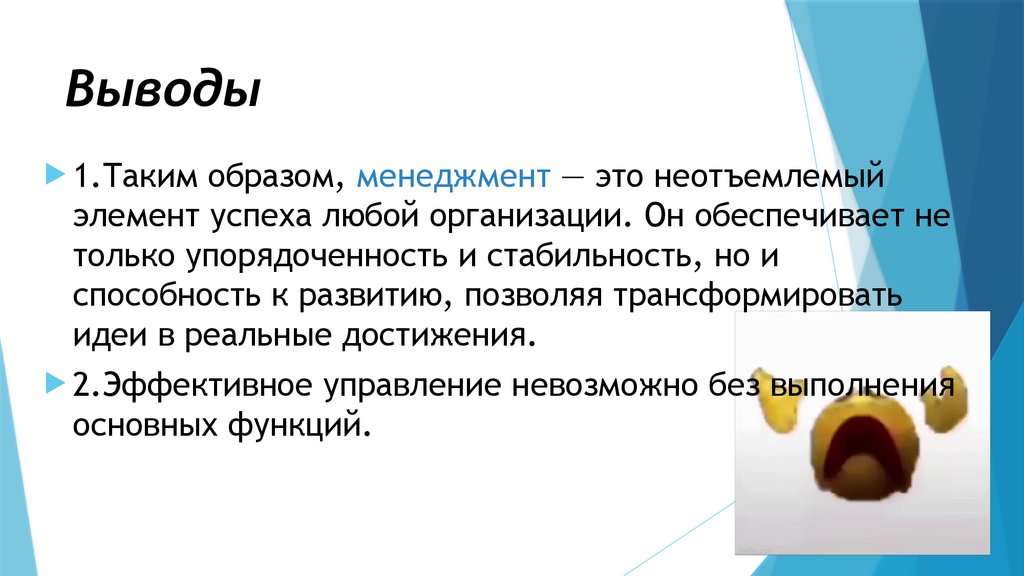 Выводы

1.Таким образом, менеджмент — это неотъемлемый элемент успеха любой организации. Он обеспечивает не только упорядоченность и стабильность, но и способность к развитию, позволяя трансформировать идеи в реальные достижения.

2.Эффективное управление невозможно без выполнения основных функций.